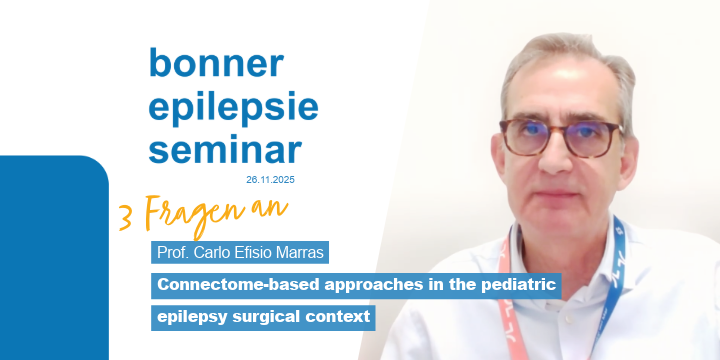 bonner
epilepsie
seminar

26.11.2025

3 Fragen an

Prof. Carlo Efisio Marras

Connectome-based approaches in the pediatric epilepsy surgical context